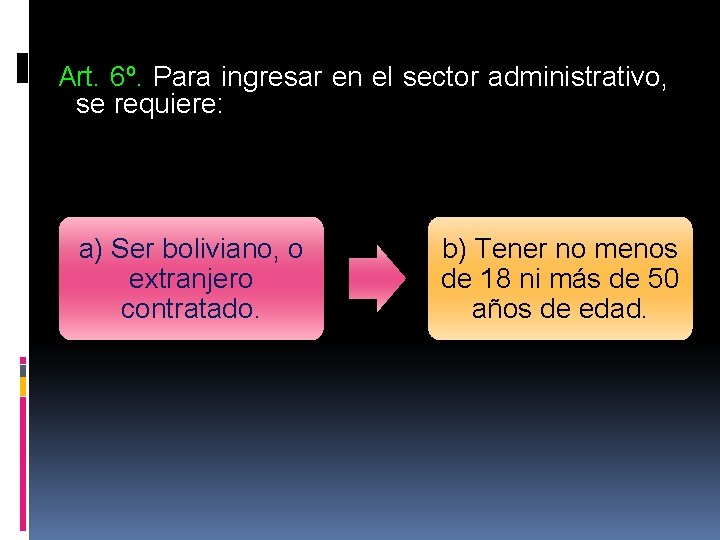 Art. 6º. Para ingresar en el sector administrativo, se requiere:

a) Ser boliviano, o extranjero contratado.

b) Tener no menos de 18 ni más de 50 años de edad.